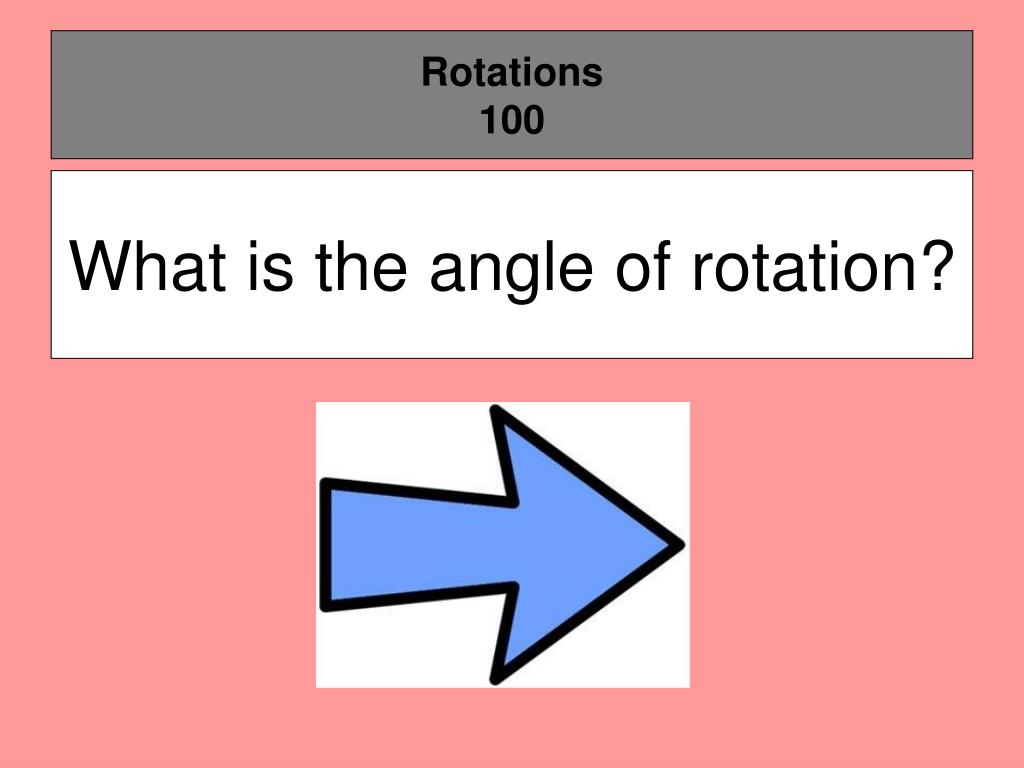 Rotations
100

What is the angle of rotation?